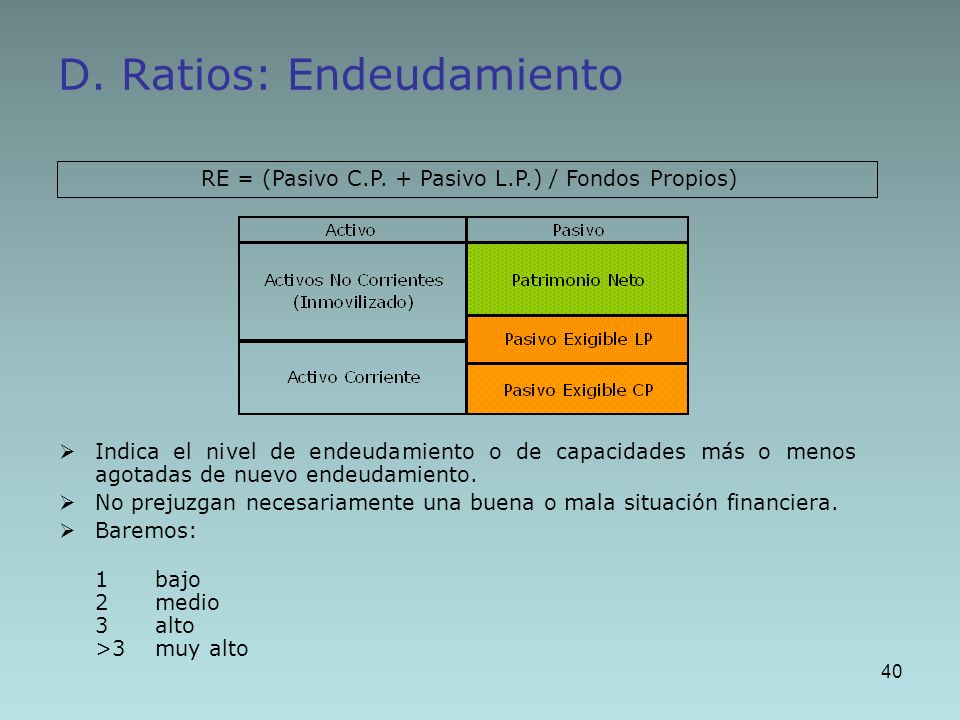 D. Ratios: Endeudamiento

RE = (Pasivo C.P. + Pasivo L.P.) / Fondos Propios)

| Activo | Pasivo |
|---|---|
| Activos No Corrientes (Inmovilizado) | Patrimonio Neto |
| | Pasivo Exigible LP |
| Activo Corriente | Pasivo Exigible CP |

➢ Indica el nivel de endeudamiento o de capacidades más o menos agotadas de nuevo endeudamiento.
➢ No prejuzgan necesariamente una buena o mala situación financiera.
➢ Baremos:

1 bajo
2 medio
3 alto
>3 muy alto

40